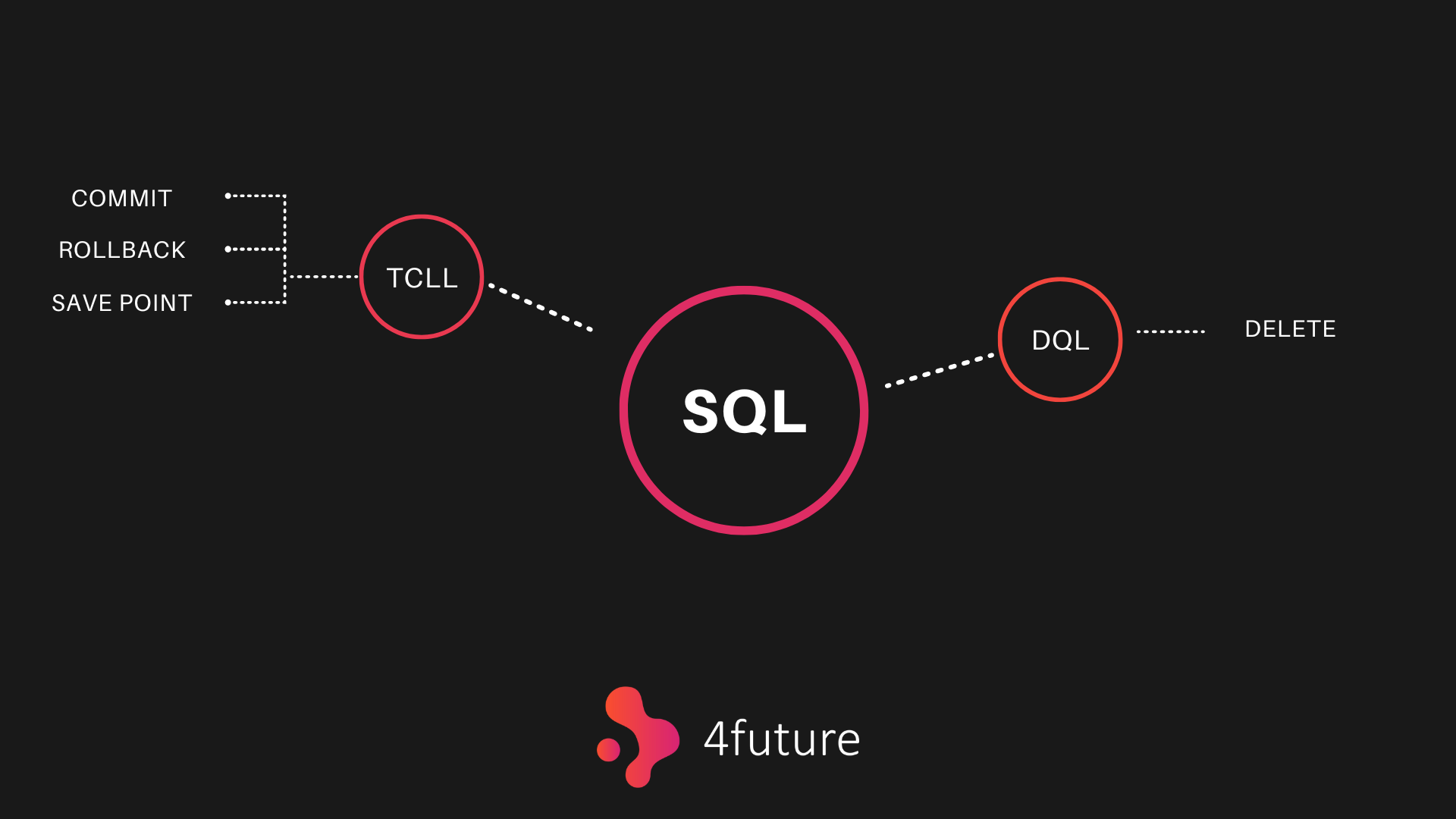 COMMIT
ROLLBACK
SAVE POINT

TCLL

SQL

DQL

DELETE

4future